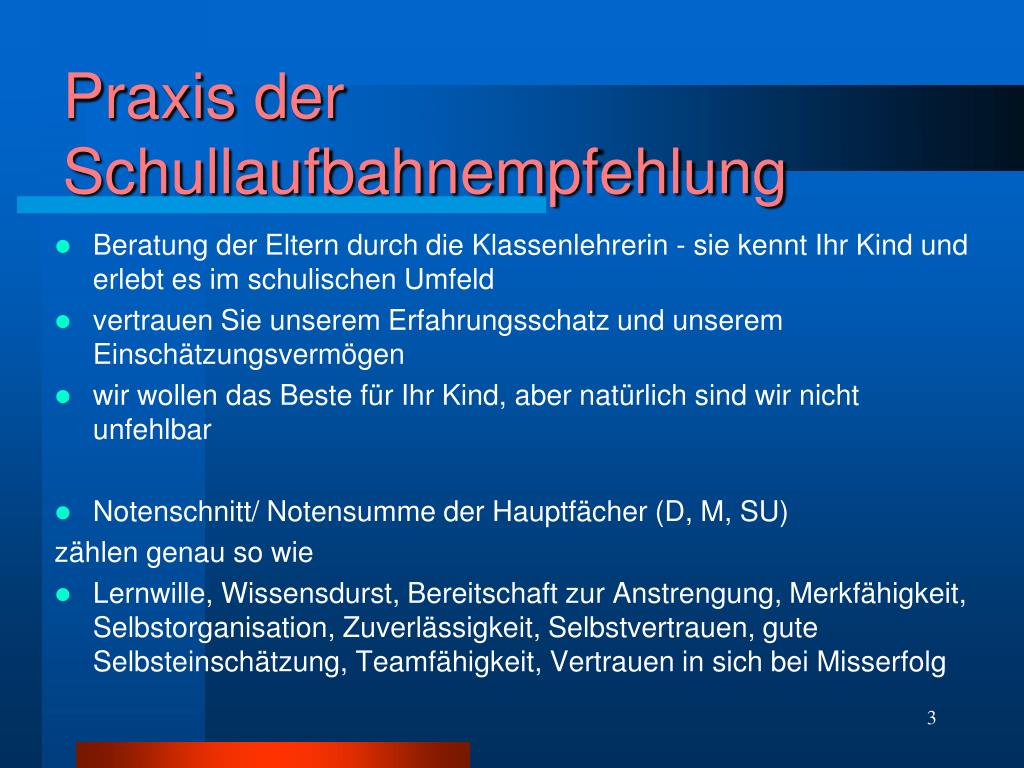 Praxis der Schullaufbahnempfehlung

- Beratung der Eltern durch die Klassenlehrerin - sie kennt Ihr Kind und erlebt es im schulischen Umfeld
- vertrauen Sie unserem Erfahrungsschatz und unserem Einschätzungsvermögen
- wir wollen das Beste für Ihr Kind, aber natürlich sind wir nicht unfehlbar

- Notenschnitt/ Notensumme der Hauptfächer (D, M, SU)

zählen genau so wie

- Lernwille, Wissensdurst, Bereitschaft zur Anstrengung, Merkfähigkeit, Selbstorganisation, Zuverlässigkeit, Selbstvertrauen, gute Selbsteinschätzung, Teamfähigkeit, Vertrauen in sich bei Misserfolg

3